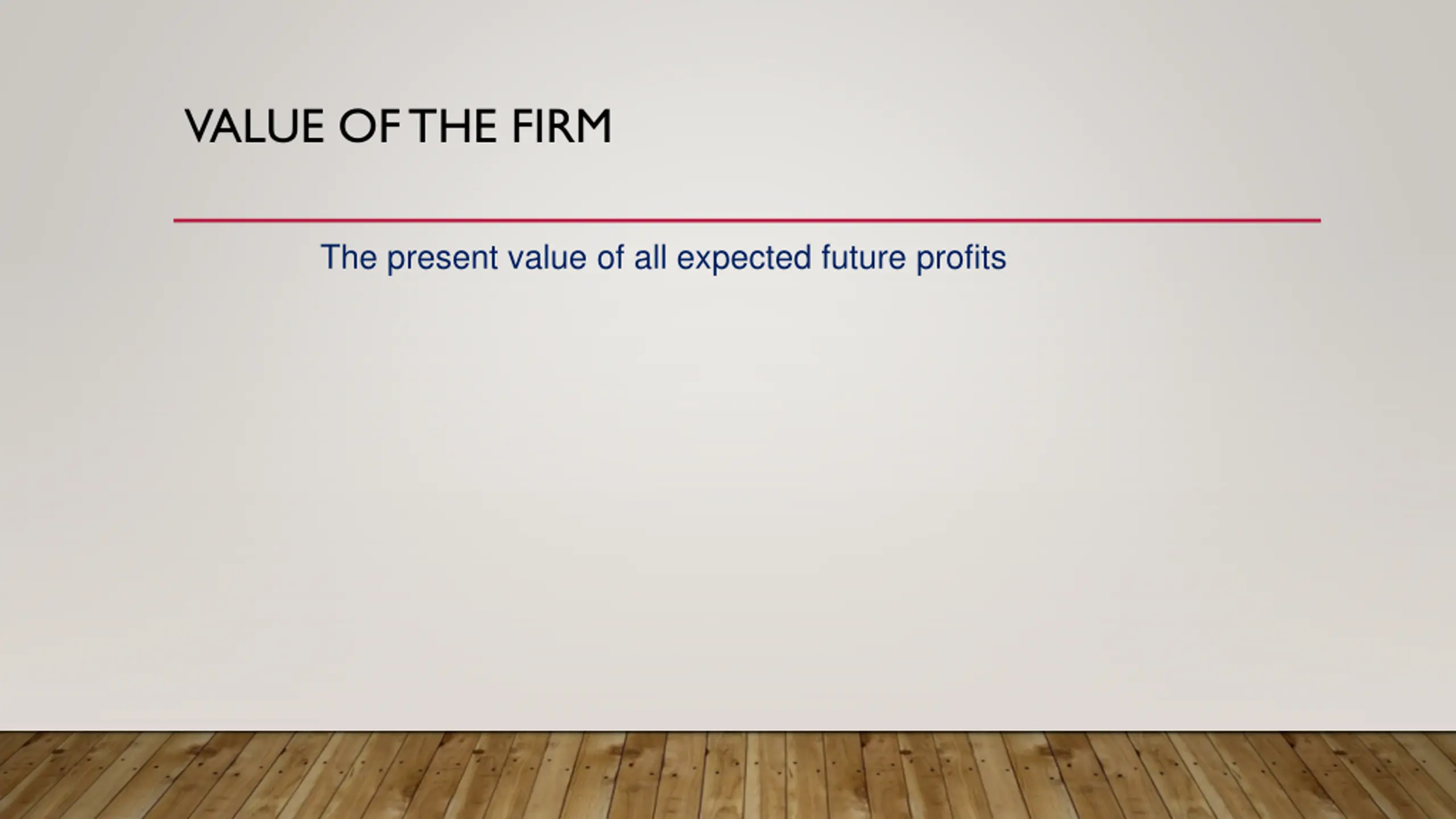 VALUE OF THE FIRM

The present value of all expected future profits